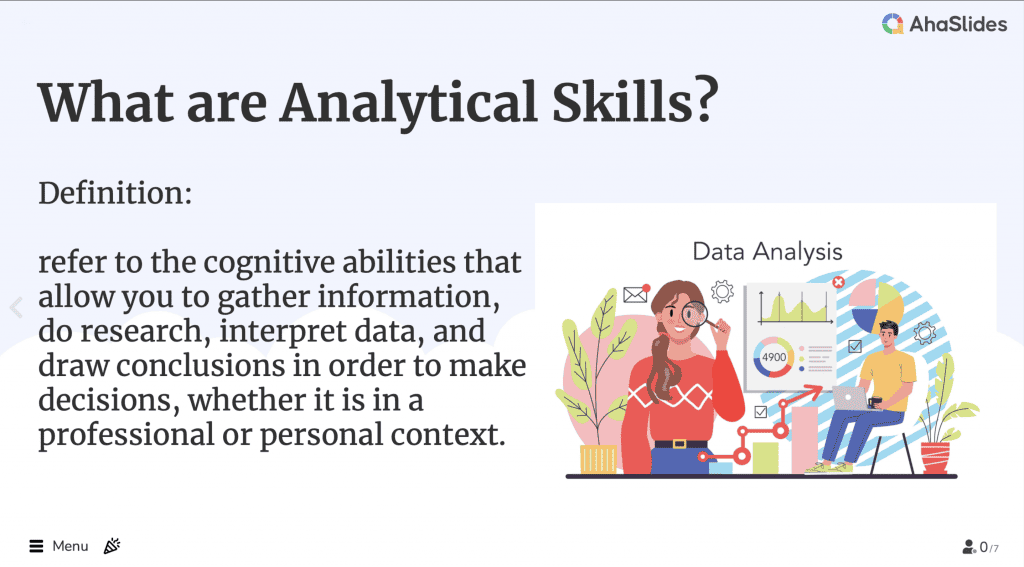 AhaSlides

What are Analytical Skills?

Definition:

refer to the cognitive abilities that allow you to gather information, do research, interpret data, and draw conclusions in order to make decisions, whether it is in a professional or personal context.

Data Analysis

4900

Menu

0/7